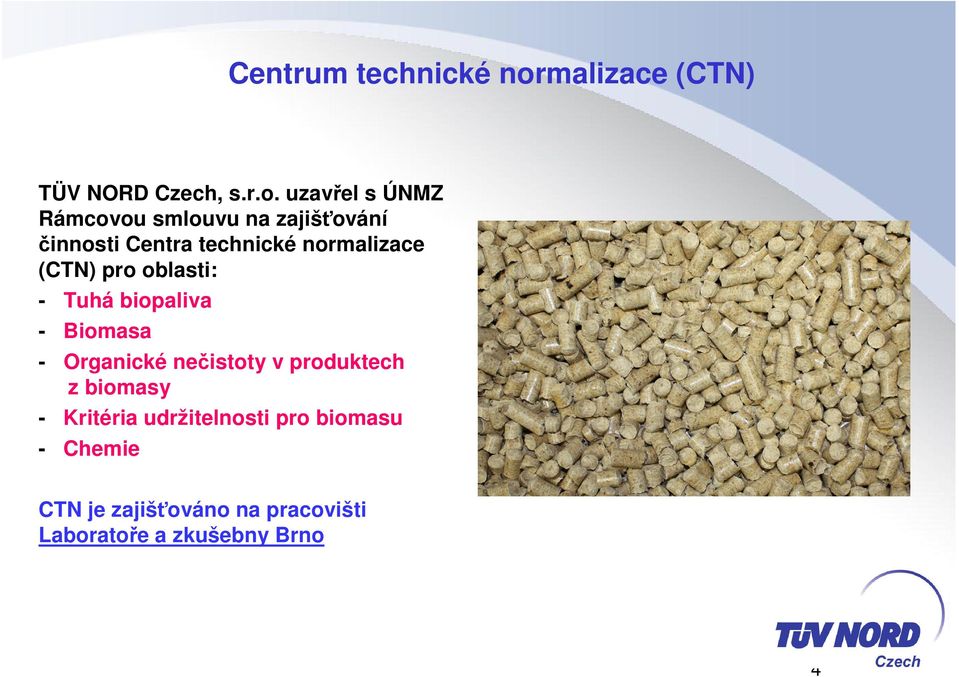 Centrum technické normalizace (CTN)

TÜV NORD Czech, s.r.o. uzavřel s ÚNMZ Rámcovou smlouvu na zajišťování činnosti Centra technické normalizace (CTN) pro oblasti:

- Tuhá biopaliva
- Biomasa
- Organické nečistoty v produktech z biomasy
- Kritéria udržitelnosti pro biomasu
- Chemie

CTN je zajišťováno na pracovišti Laboratoře a zkušebny Brno

TÜV NORD Czech

4